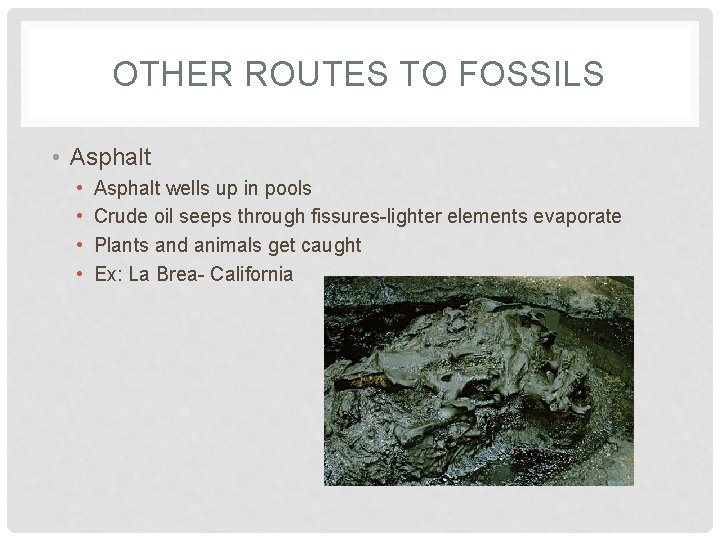 OTHER ROUTES TO FOSSILS

• Asphalt
  • Asphalt wells up in pools
  • Crude oil seeps through fissures-lighter elements evaporate
  • Plants and animals get caught
  • Ex: La Brea- California